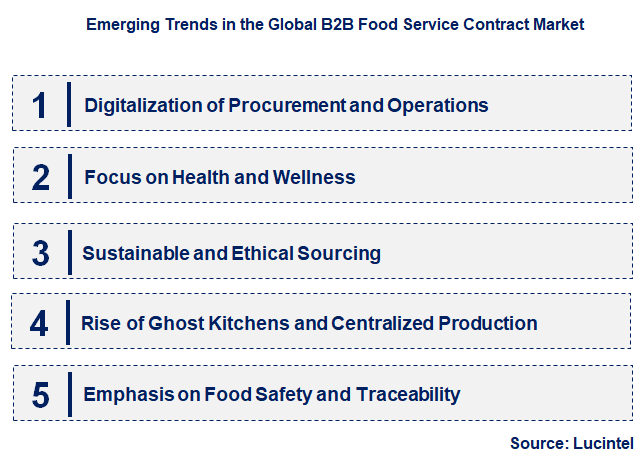 Emerging Trends in the Global B2B Food Service Contract Market

1 Digitalization of Procurement and Operations

2 Focus on Health and Wellness

3 Sustainable and Ethical Sourcing

4 Rise of Ghost Kitchens and Centralized Production

5 Emphasis on Food Safety and Traceability

Source: Lucintel